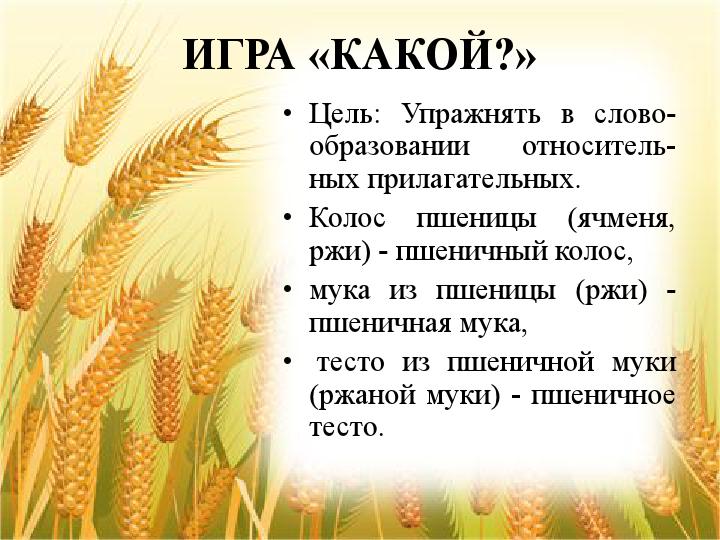 ИГРА «КАКОЙ?»

• Цель: Упражнять в словообразовании относительных прилагательных.

• Колос пшеницы (ячменя, ржи) - пшеничный колос,

• мука из пшеницы (ржи) - пшеничная мука,

• тесто из пшеничной муки (ржаной муки) - пшеничное тесто.